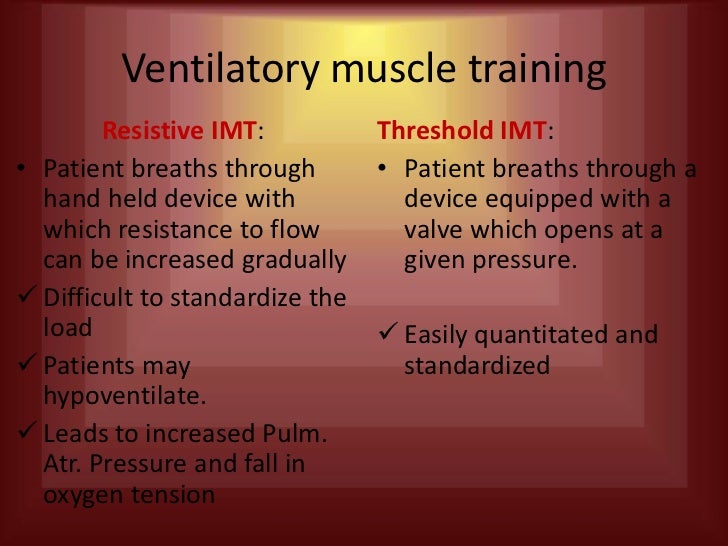 Ventilatory muscle training

Resistive IMT:

• Patient breaths through hand held device with which resistance to flow can be increased gradually

✓ Difficult to standardize the load

✓ Patients may hypoventilate.

✓ Leads to increased Pulm. Atr. Pressure and fall in oxygen tension

Threshold IMT:

• Patient breaths through a device equipped with a valve which opens at a given pressure.

✓ Easily quantitated and standardized